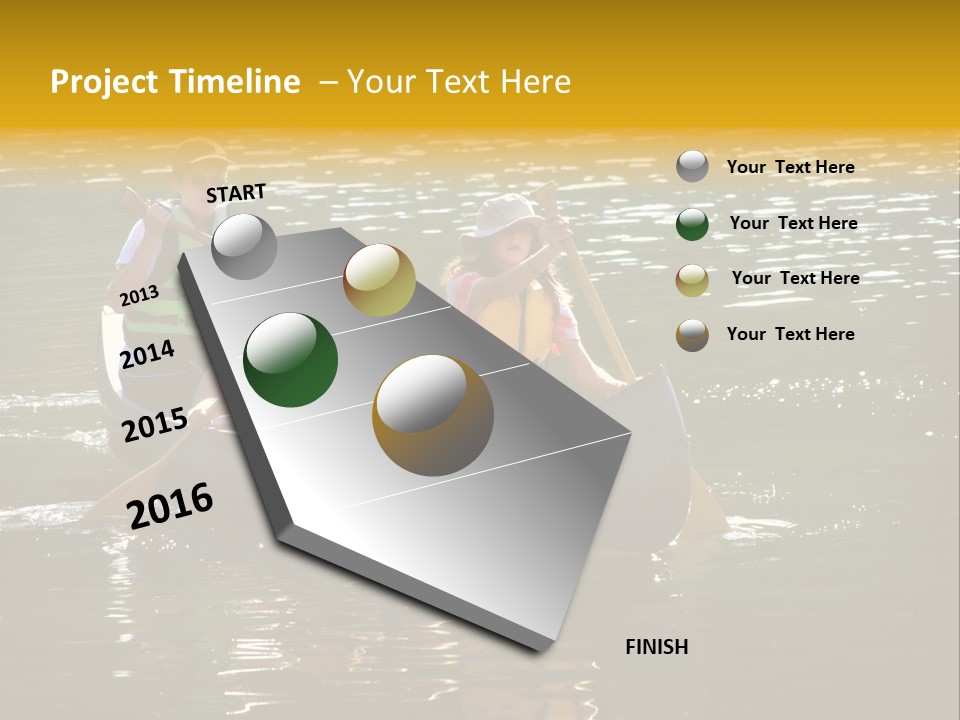 Project Timeline – Your Text Here

START

2013

2014

2015

2016

FINISH

Your Text Here

Your Text Here

Your Text Here

Your Text Here